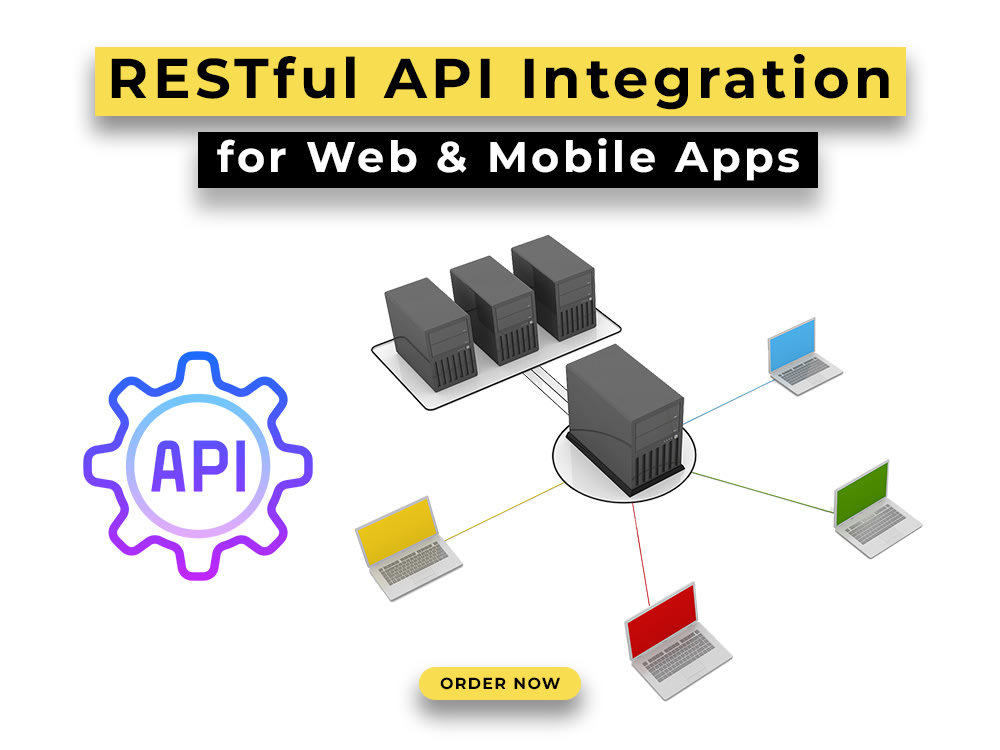 RESTful API Integration

for Web & Mobile Apps

API

ORDER NOW